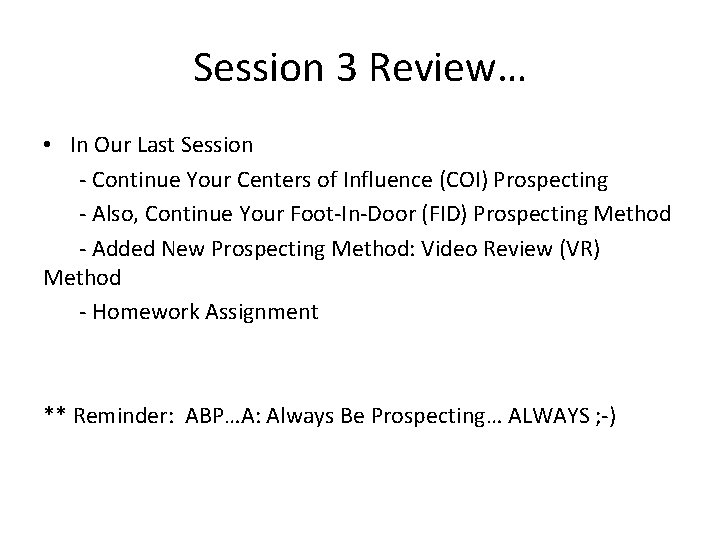 Session 3 Review…

• In Our Last Session

- Continue Your Centers of Influence (COI) Prospecting

- Also, Continue Your Foot-In-Door (FID) Prospecting Method

- Added New Prospecting Method: Video Review (VR) Method

- Homework Assignment

** Reminder: ABP…A: Always Be Prospecting… ALWAYS ;-)